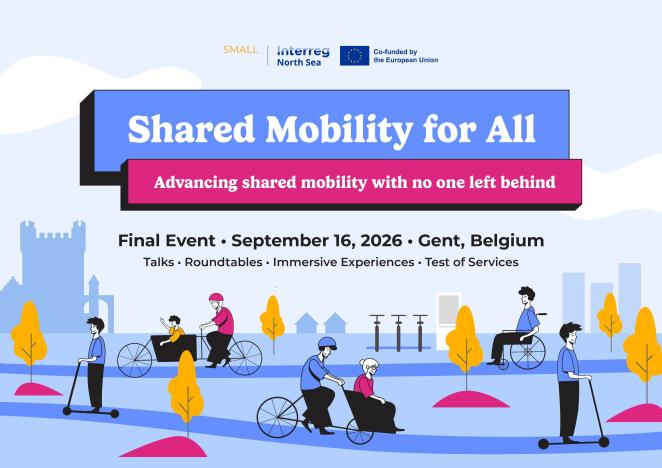 SMALL
Interreg
North Sea

Co-funded by
the European Union

Shared Mobility for All

Advancing shared mobility with no one left behind

Final Event • September 16, 2026 • Gent, Belgium

Talks • Roundtables • Immersive Experiences • Test of Services